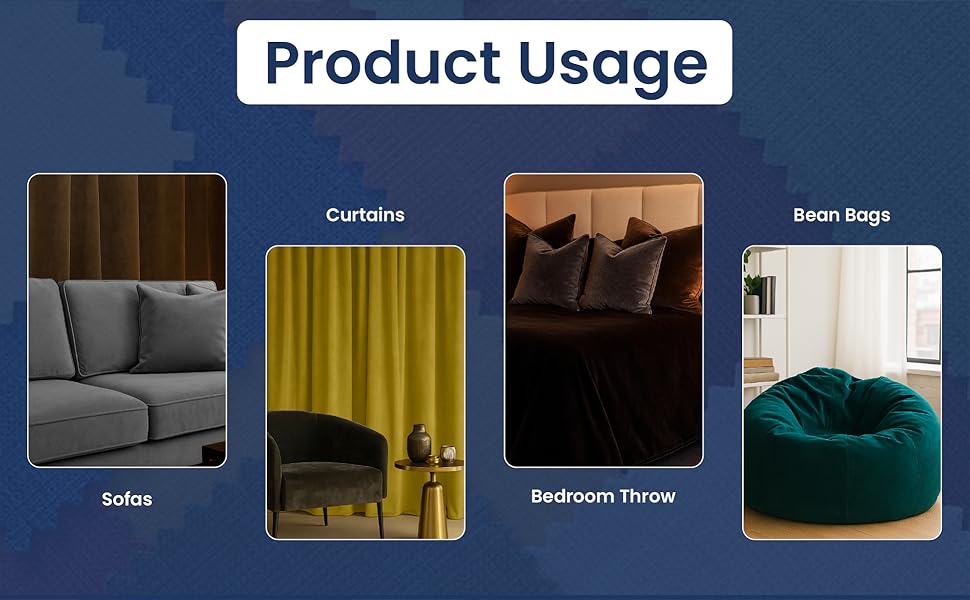 Product Usage

Sofas

Curtains

Bedroom Throw

Bean Bags